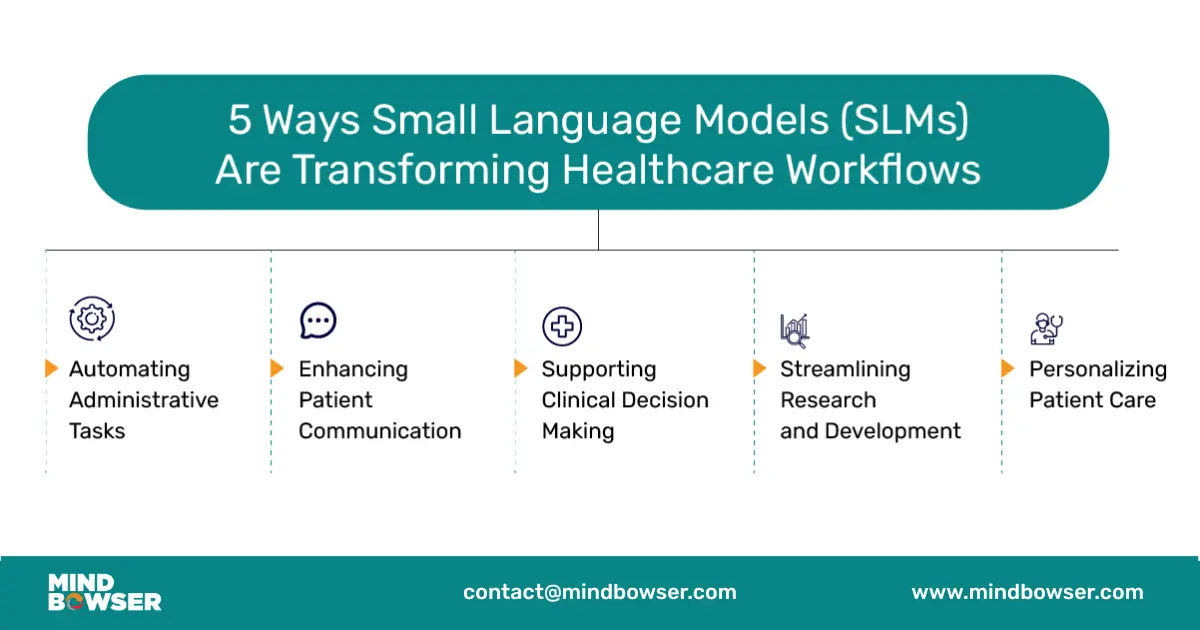 5 Ways Small Language Models (SLMs) Are Transforming Healthcare Workflows

Automating Administrative Tasks

Enhancing Patient Communication

Supporting Clinical Decision Making

Streamlining Research and Development

Personalizing Patient Care

MIND BOWSER

contact@mindbowser.com

www.mindbowser.com